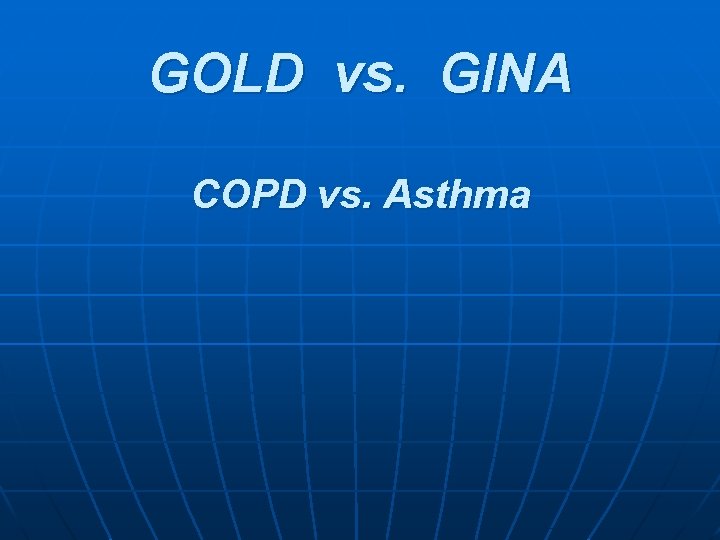 GOLD vs. GINA

COPD vs. Asthma